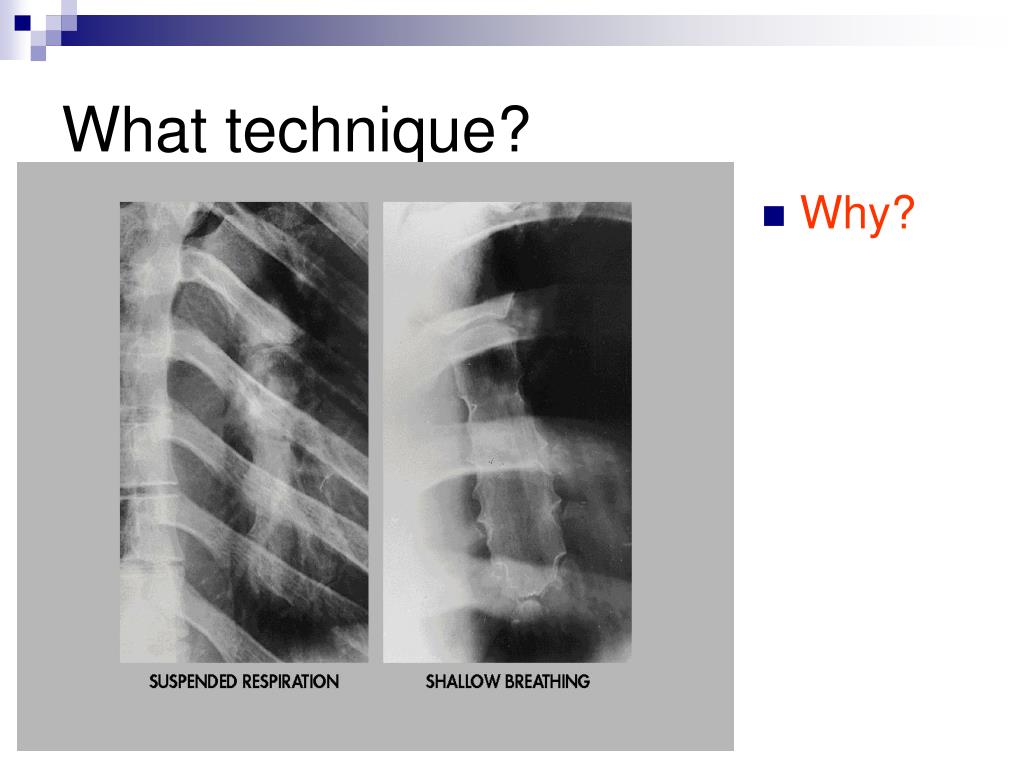 What technique?

SUSPENDED RESPIRATION

SHALLOW BREATHING

Why?